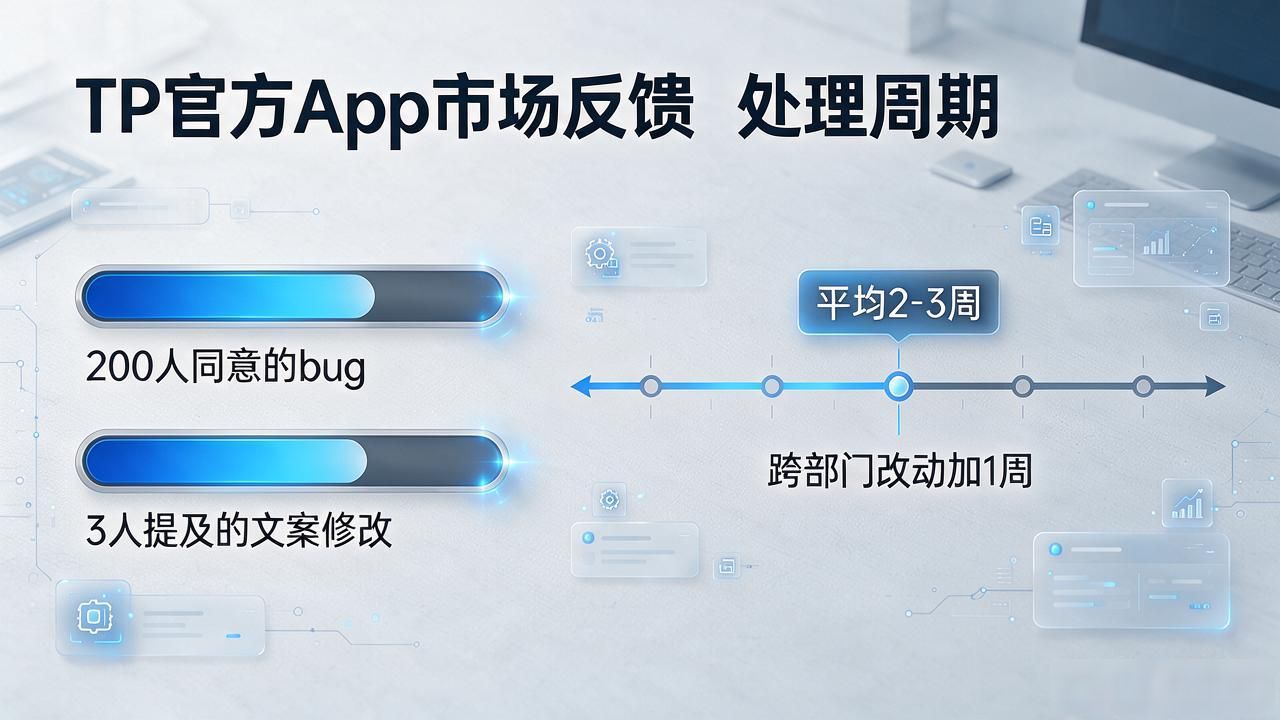 TP官方App市场反馈 处理周期

200人同意的bug

3人提及的文案修改

平均2-3周

跨部门改动加1周